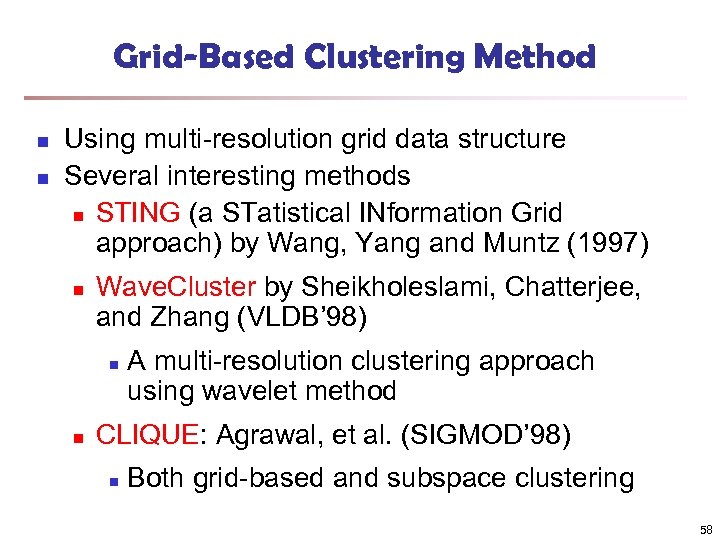 Grid-Based Clustering Method

- Using multi-resolution grid data structure
- Several interesting methods
  - STING (a STatistical INformation Grid approach) by Wang, Yang and Muntz (1997)
  - WaveCluster by Sheikholeslami, Chatterjee, and Zhang (VLDB'98)
    - A multi-resolution clustering approach using wavelet method
  - CLIQUE: Agrawal, et al. (SIGMOD'98)
    - Both grid-based and subspace clustering

58